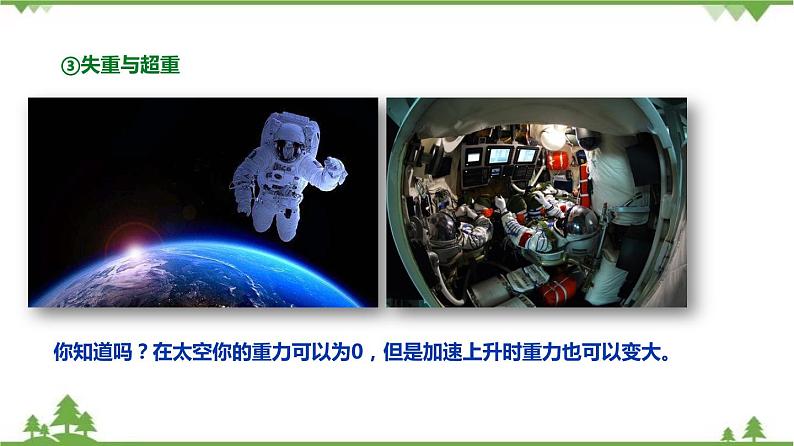 ③失重与超重

你知道吗？在太空你的重力可以为0，但是加速上升时重力也可以变大。